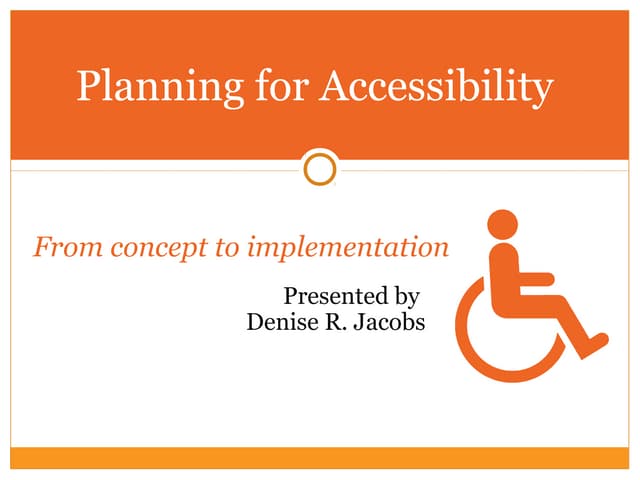 Planning for Accessibility

From concept to implementation

Presented by
Denise R. Jacobs